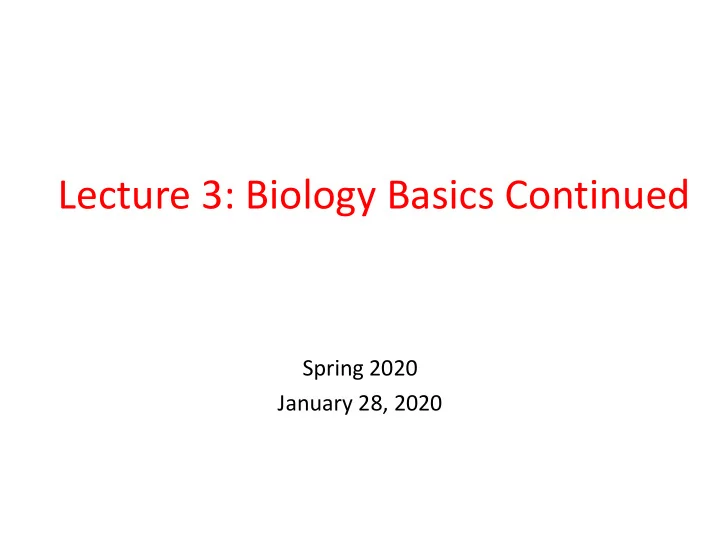 Lecture 3: Biology Basics Continued

Spring 2020
January 28, 2020